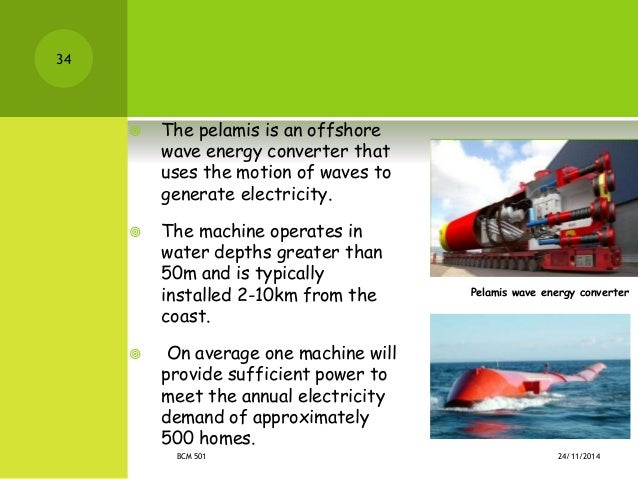 34

The pelamis is an offshore wave energy converter that uses the motion of waves to generate electricity.

The machine operates in water depths greater than 50m and is typically installed 2-10km from the coast.

On average one machine will provide sufficient power to meet the annual electricity demand of approximately 500 homes.

Pelamis wave energy converter

BCM 501

24/11/2014